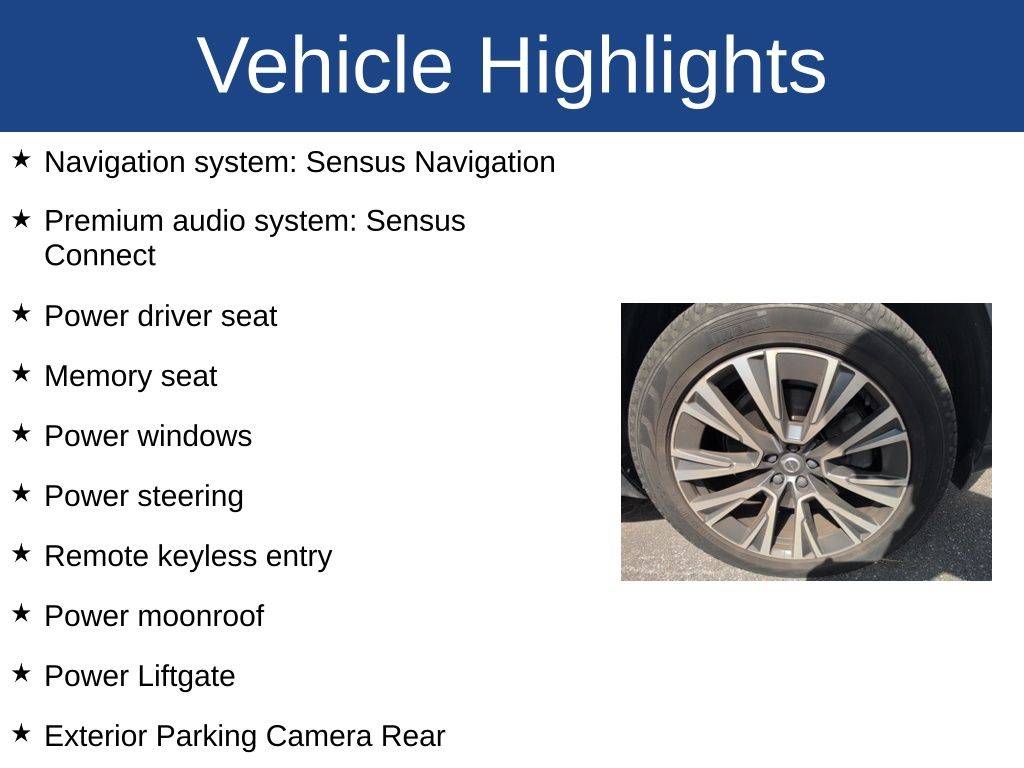 Vehicle Highlights

★ Navigation system: Sensus Navigation

★ Premium audio system: Sensus Connect

★ Power driver seat

★ Memory seat

★ Power windows

★ Power steering

★ Remote keyless entry

★ Power moonroof

★ Power Liftgate

★ Exterior Parking Camera Rear